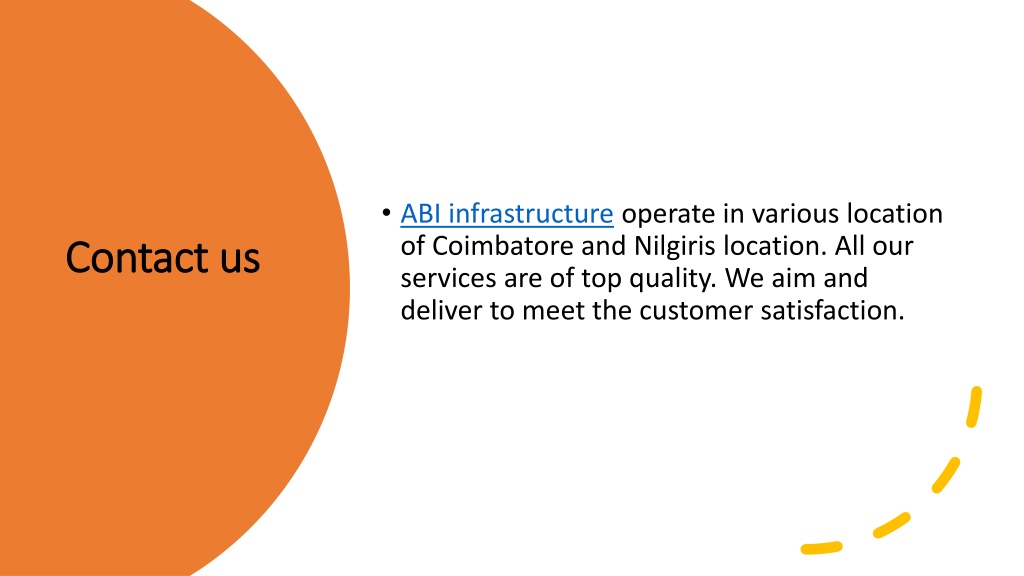 Contact us

• ABI infrastructure operate in various location of Coimbatore and Nilgiris location. All our services are of top quality. We aim and deliver to meet the customer satisfaction.